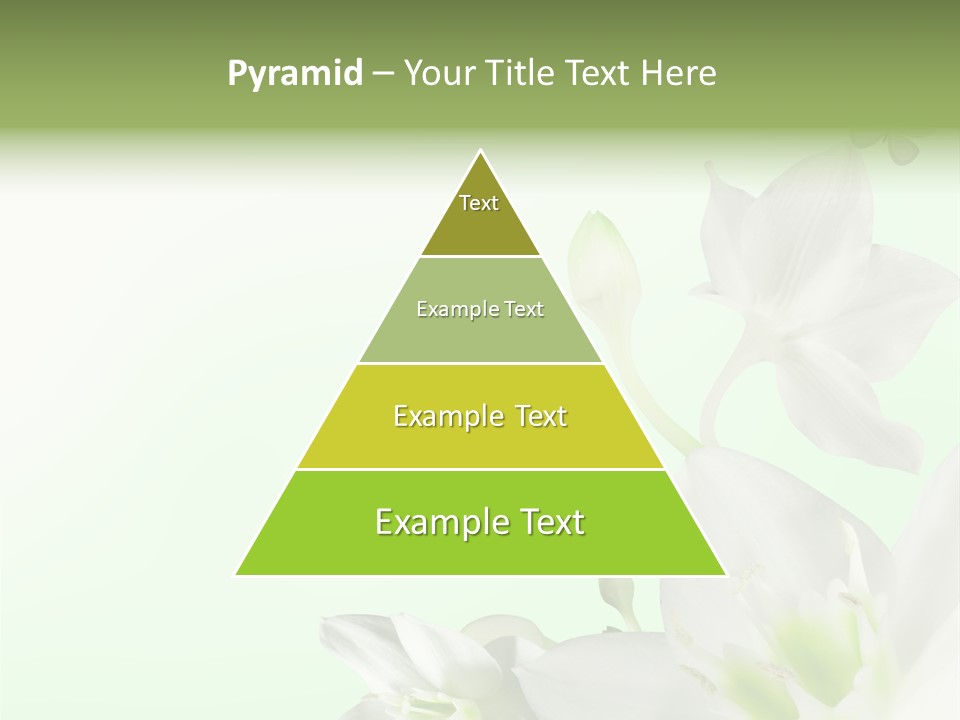 Pyramid – Your Title Text Here

Text

Example Text

Example Text

Example Text